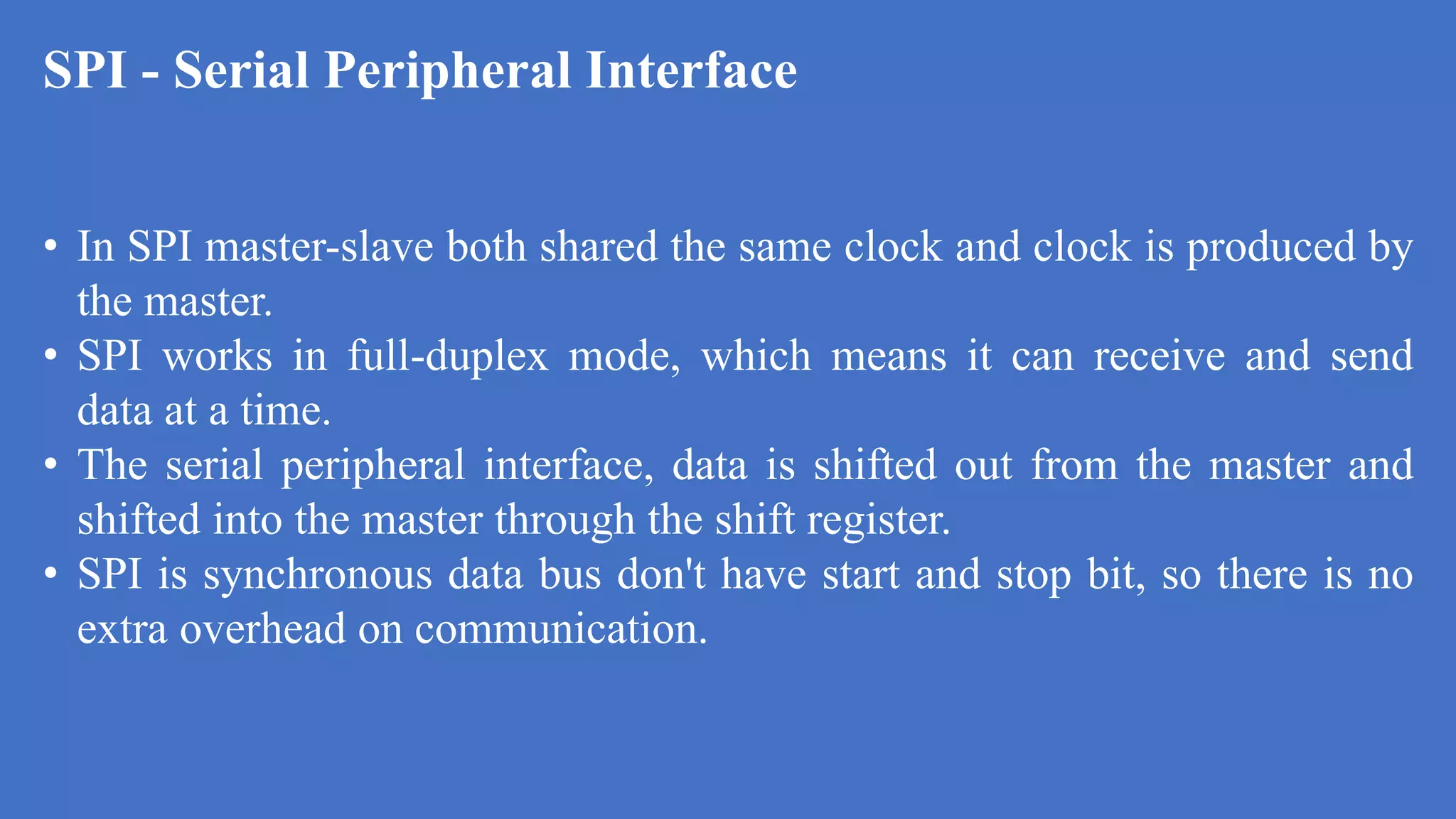 SPI - Serial Peripheral Interface

• In SPI master-slave both shared the same clock and clock is produced by the master.
• SPI works in full-duplex mode, which means it can receive and send data at a time.
• The serial peripheral interface, data is shifted out from the master and shifted into the master through the shift register.
• SPI is synchronous data bus don't have start and stop bit, so there is no extra overhead on communication.